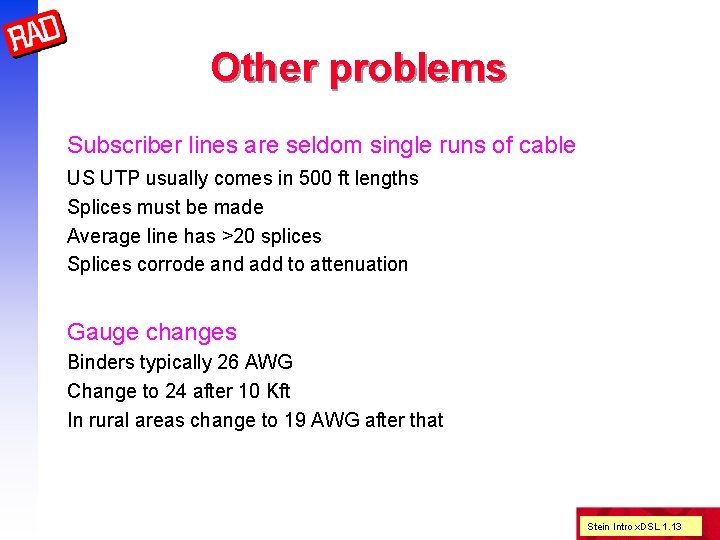 RAD

Other problems

Subscriber lines are seldom single runs of cable

US UTP usually comes in 500 ft lengths

Splices must be made

Average line has >20 splices

Splices corrode and add to attenuation

Gauge changes

Binders typically 26 AWG

Change to 24 after 10 Kft

In rural areas change to 19 AWG after that

Stein Intro xDSL 1.13